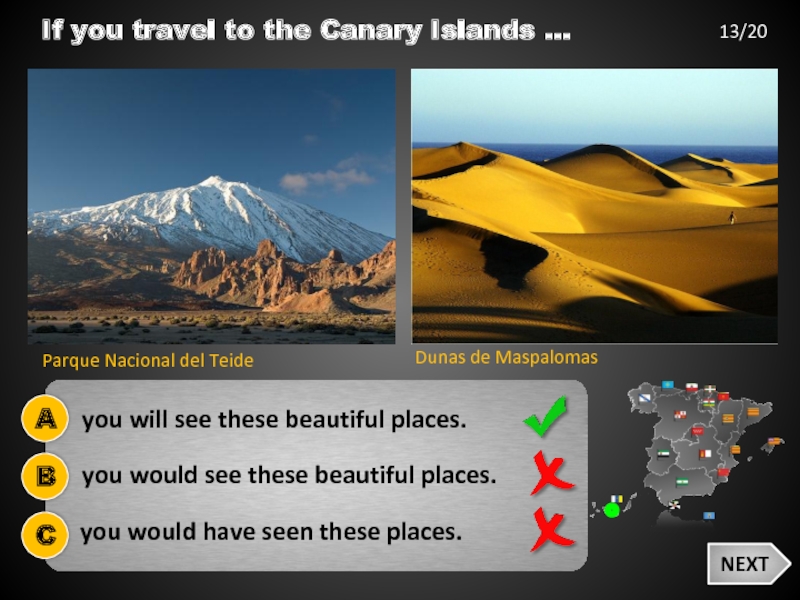 If you travel to the Canary Islands ...

13/20

Parque Nacional del Teide

Dunas de Maspalomas

A you will see these beautiful places.

B you would see these beautiful places.

C you would have seen these places.

NEXT